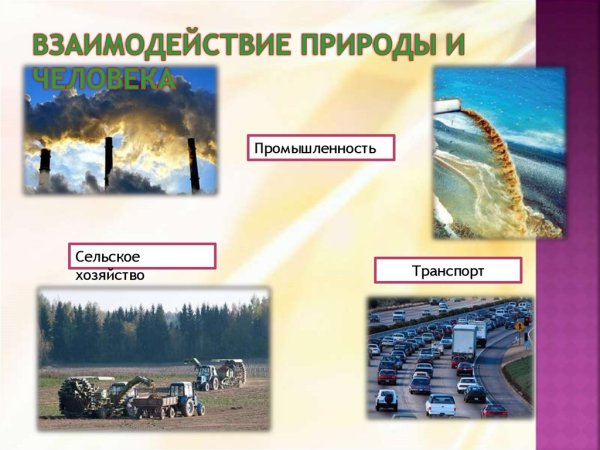 ВЗАИМОДЕЙСТВИЕ ПРИРОДЫ И ЧЕЛОВЕКА

Промышленность

Сельское хозяйство

Транспорт